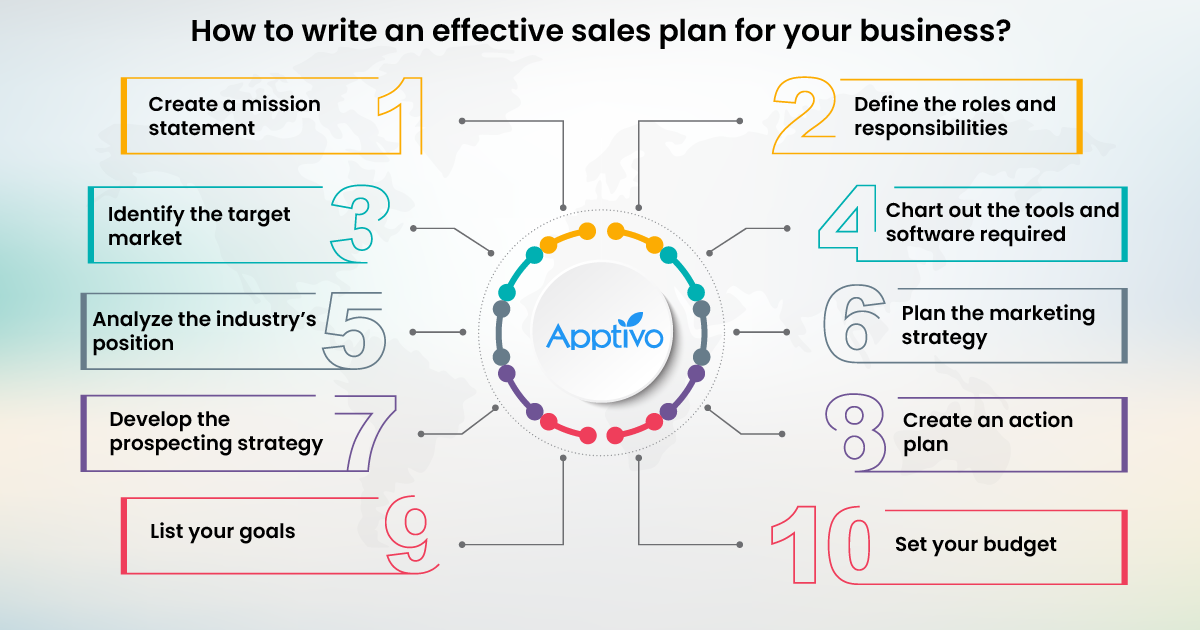 How to write an effective sales plan for your business?

Create a mission statement 1

2 Define the roles and responsibilities

Identify the target market 3

4 Chart out the tools and software required

Analyze the industry's position 5

6 Plan the marketing strategy

Develop the prospecting strategy 7

8 Create an action plan

List your goals 9

10 Set your budget

Apptivo